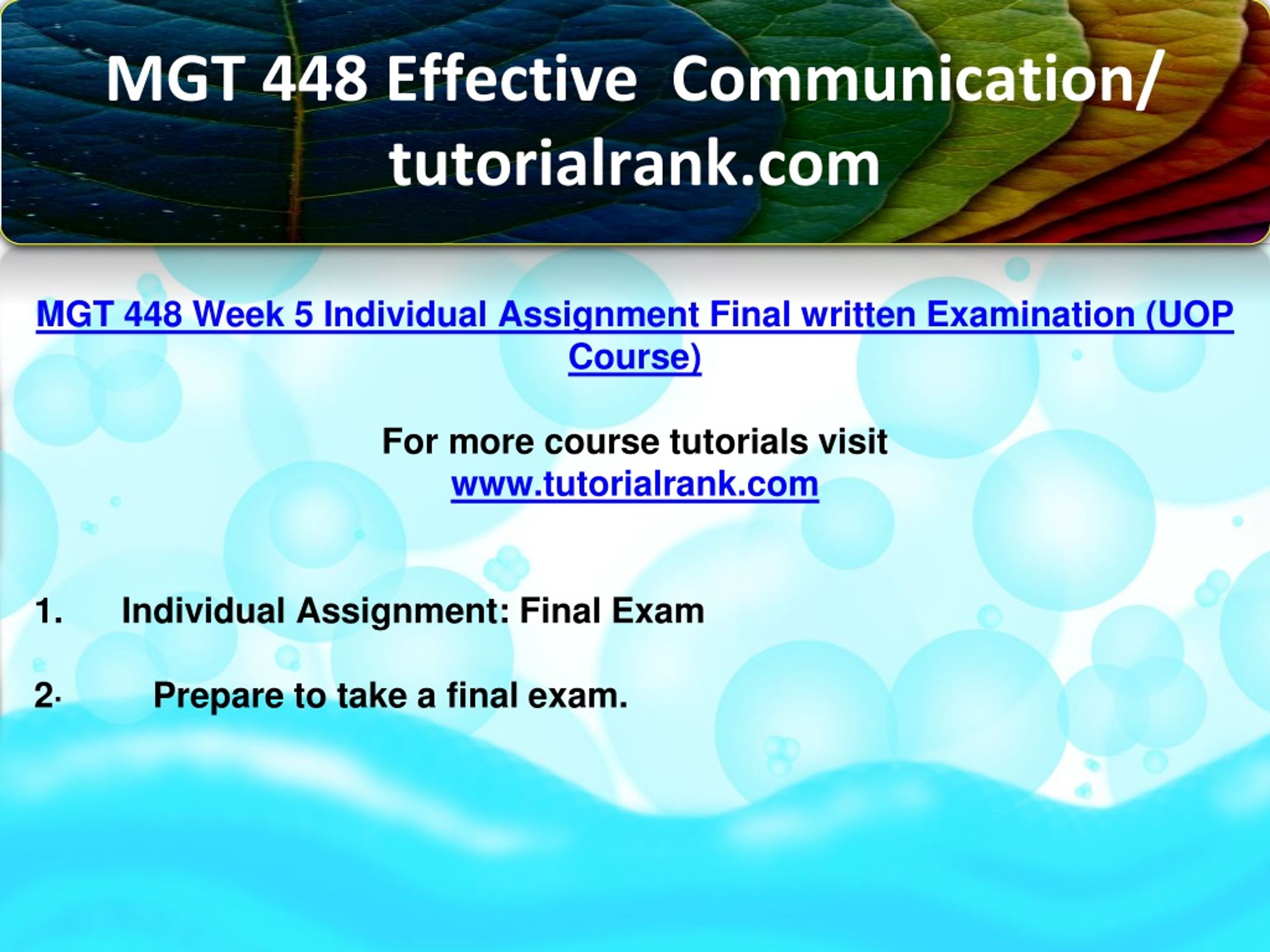 MGT 448 Effective Communication/ tutorialrank.com

MGT 448 Week 5 Individual Assignment Final written Examination (UOP Course)

For more course tutorials visit
www.tutorialrank.com

1. Individual Assignment: Final Exam

2. Prepare to take a final exam.